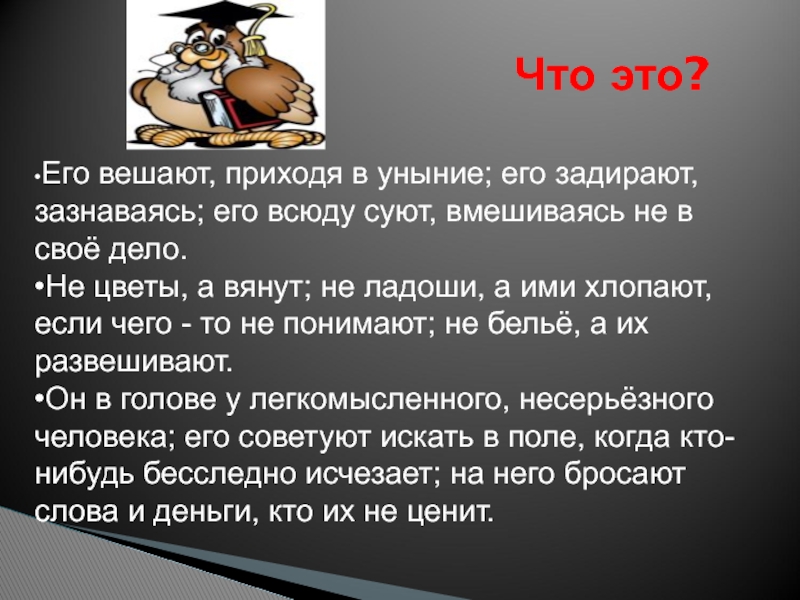 Что это?

•Его вешают, приходя в уныние; его задирают, зазнаваясь; его всюду суют, вмешиваясь не в своё дело.
•Не цветы, а вянут; не ладоши, а ими хлопают, если чего - то не понимают; не бельё, а их развешивают.
•Он в голове у легкомысленного, несерьёзного человека; его советуют искать в поле, когда кто-нибудь бесследно исчезает; на него бросают слова и деньги, кто их не ценит.